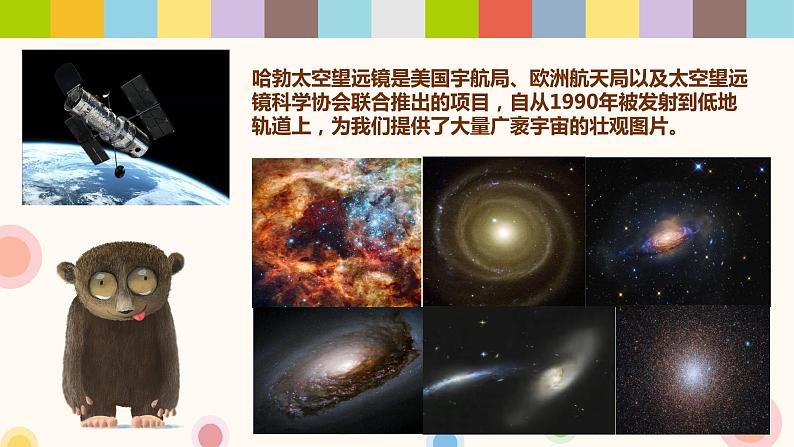 哈勃太空望远镜是美国宇航局、欧洲航天局以及太空望远镜科学协会联合推出的项目，自从1990年被发射到低地轨道上，为我们提供了大量广袤宇宙的壮观图片。